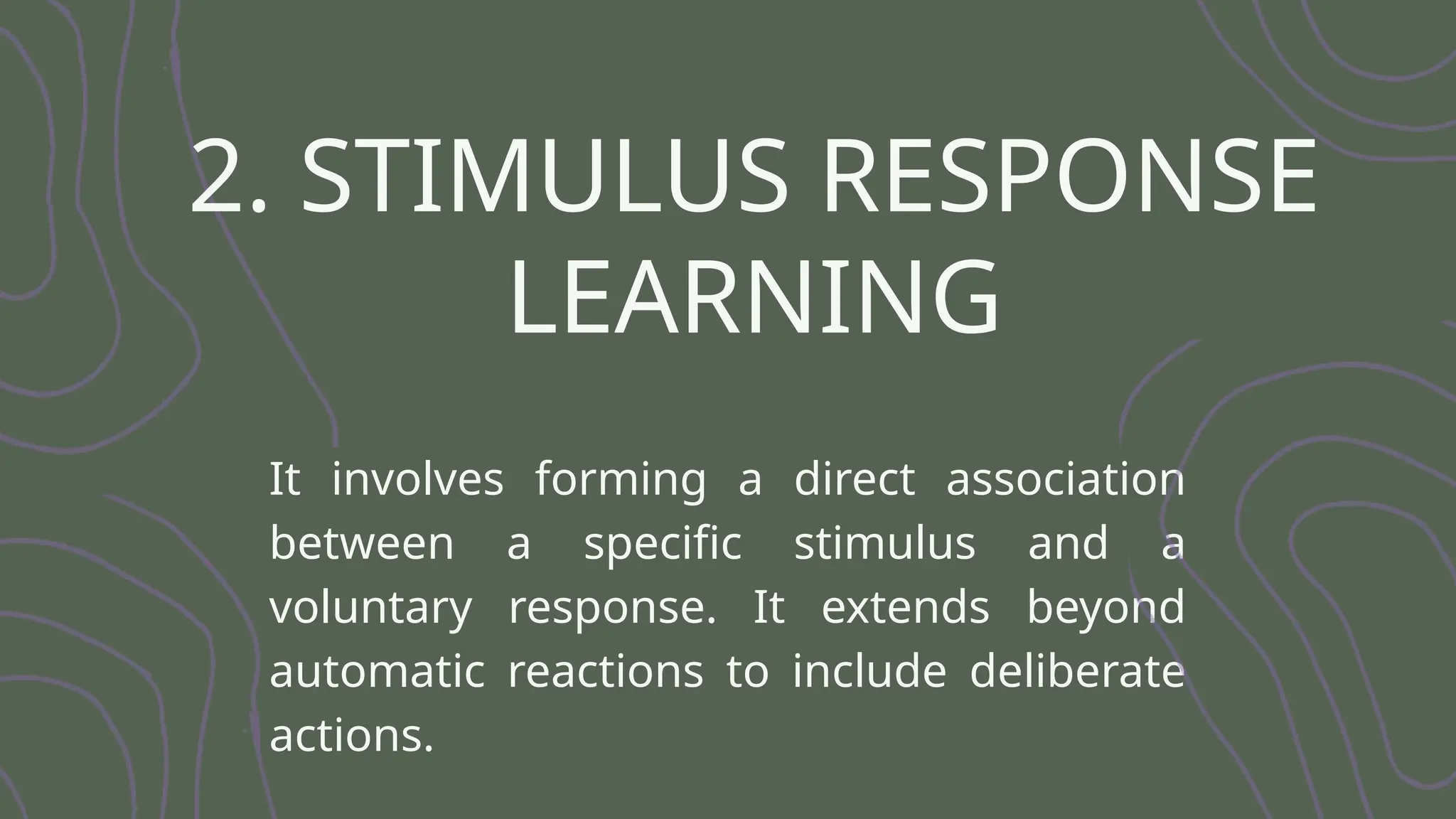 2. STIMULUS RESPONSE LEARNING

It involves forming a direct association between a specific stimulus and a voluntary response. It extends beyond automatic reactions to include deliberate actions.